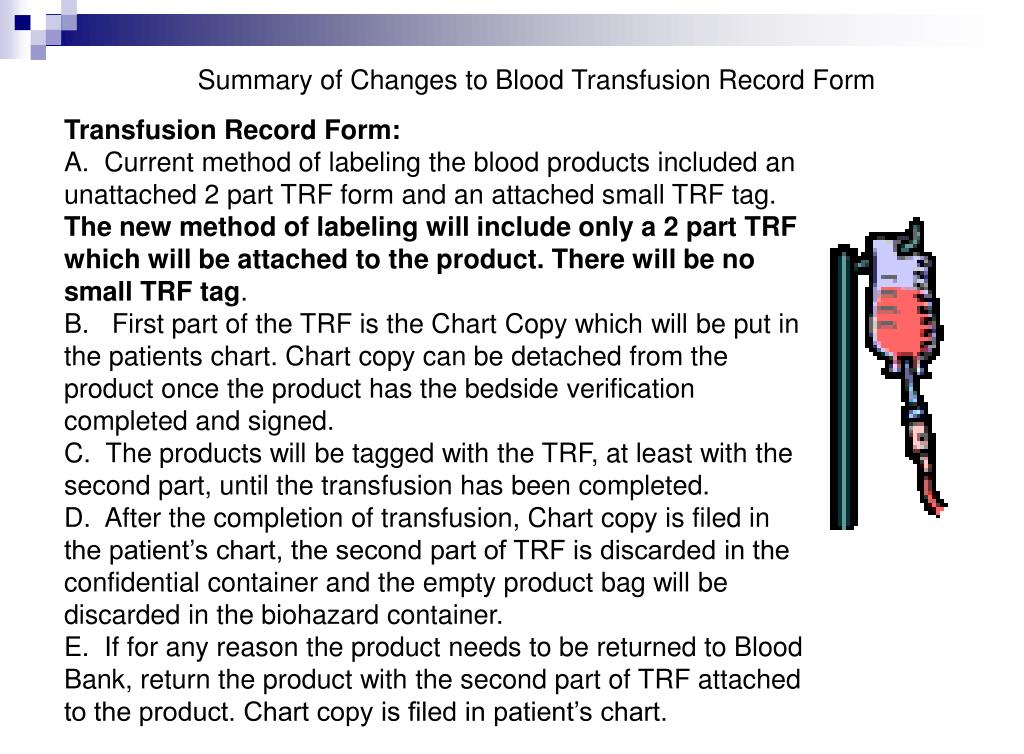 Summary of Changes to Blood Transfusion Record Form

Transfusion Record Form:
A. Current method of labeling the blood products included an unattached 2 part TRF form and an attached small TRF tag. The new method of labeling will include only a 2 part TRF which will be attached to the product. There will be no small TRF tag.
B. First part of the TRF is the Chart Copy which will be put in the patients chart. Chart copy can be detached from the product once the product has the bedside verification completed and signed.
C. The products will be tagged with the TRF, at least with the second part, until the transfusion has been completed.
D. After the completion of transfusion, Chart copy is filed in the patient's chart, the second part of TRF is discarded in the confidential container and the empty product bag will be discarded in the biohazard container.
E. If for any reason the product needs to be returned to Blood Bank, return the product with the second part of TRF attached to the product. Chart copy is filed in patient's chart.